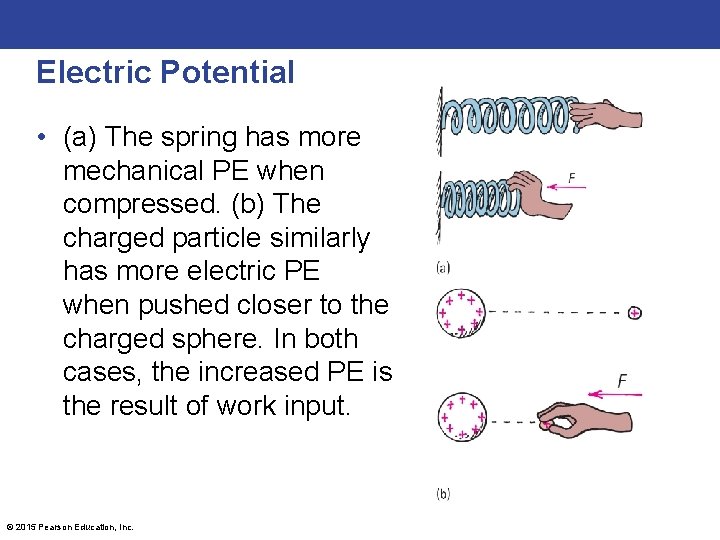 Electric Potential

• (a) The spring has more mechanical PE when compressed. (b) The charged particle similarly has more electric PE when pushed closer to the charged sphere. In both cases, the increased PE is the result of work input.

F

(a)

F

(b)

© 2015 Pearson Education, Inc.